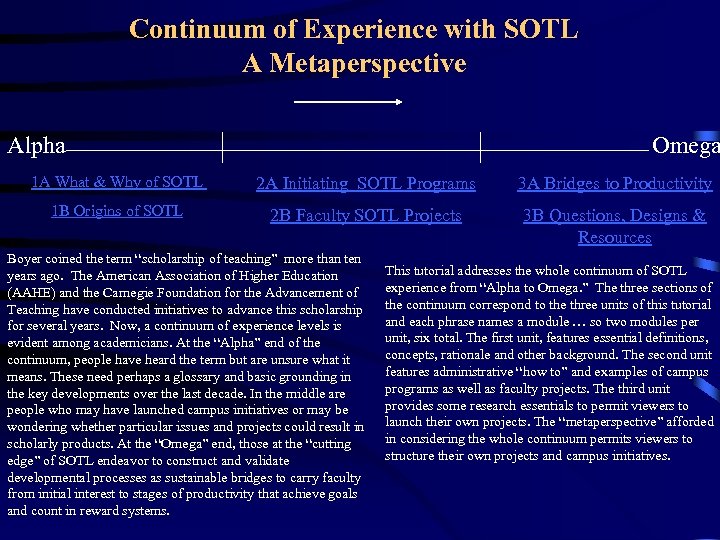 Continuum of Experience with SOTL
A Metaperspective

Alpha

Omega

1A What & Why of SOTL

1B Origins of SOTL

2A Initiating SOTL Programs

2B Faculty SOTL Projects

3A Bridges to Productivity

3B Questions, Designs & Resources

Boyer coined the term "scholarship of teaching" more than ten years ago. The American Association of Higher Education (AAHE) and the Carnegie Foundation for the Advancement of Teaching have conducted initiatives to advance this scholarship for several years. Now, a continuum of experience levels is evident among academicians. At the "Alpha" end of the continuum, people have heard the term but are unsure what it means. These need perhaps a glossary and basic grounding in the key developments over the last decade. In the middle are people who may have launched campus initiatives or may be wondering whether particular issues and projects could result in scholarly products. At the "Omega" end, those at the "cutting edge" of SOTL endeavor to construct and validate developmental processes as sustainable bridges to carry faculty from initial interest to stages of productivity that achieve goals and count in reward systems.

This tutorial addresses the whole continuum of SOTL experience from "Alpha to Omega." The three sections of the continuum correspond to the three units of this tutorial and each phrase names a module … so two modules per unit, six total. The first unit, features essential definitions, concepts, rationale and other background. The second unit features administrative "how to" and examples of campus programs as well as faculty projects. The third unit provides some research essentials to permit viewers to launch their own projects. The "metaperspective" afforded in considering the whole continuum permits viewers to structure their own projects and campus initiatives.